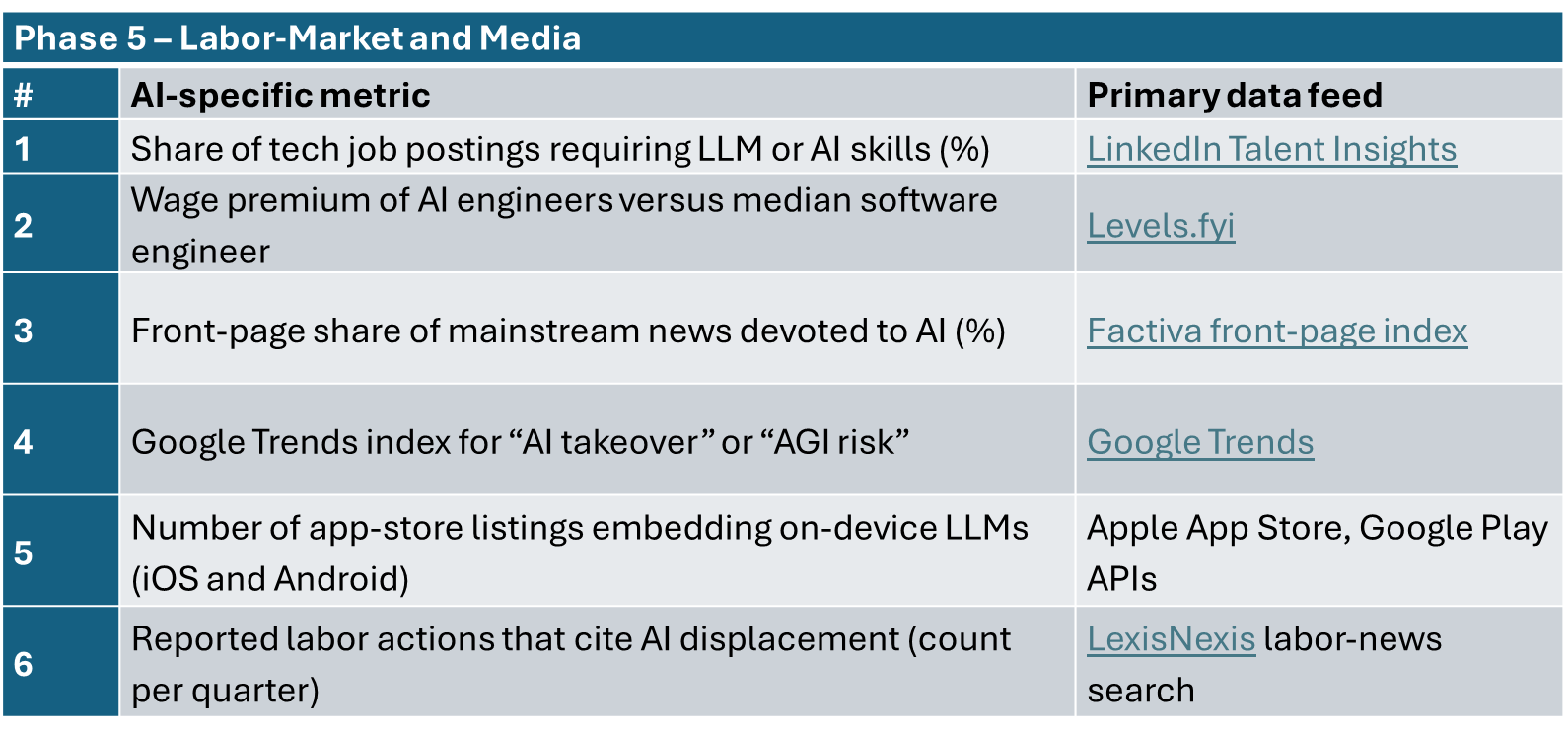 Phase 5 – Labor-Market and Media

| # | AI-specific metric | Primary data feed |
|---|---|---|
| 1 | Share of tech job postings requiring LLM or AI skills (%) | LinkedIn Talent Insights |
| 2 | Wage premium of AI engineers versus median software engineer | Levels.fyi |
| 3 | Front-page share of mainstream news devoted to AI (%) | Factiva front-page index |
| 4 | Google Trends index for “AI takeover” or “AGI risk” | Google Trends |
| 5 | Number of app-store listings embedding on-device LLMs (iOS and Android) | Apple App Store, Google Play APIs |
| 6 | Reported labor actions that cite AI displacement (count per quarter) | LexisNexis labor-news search |